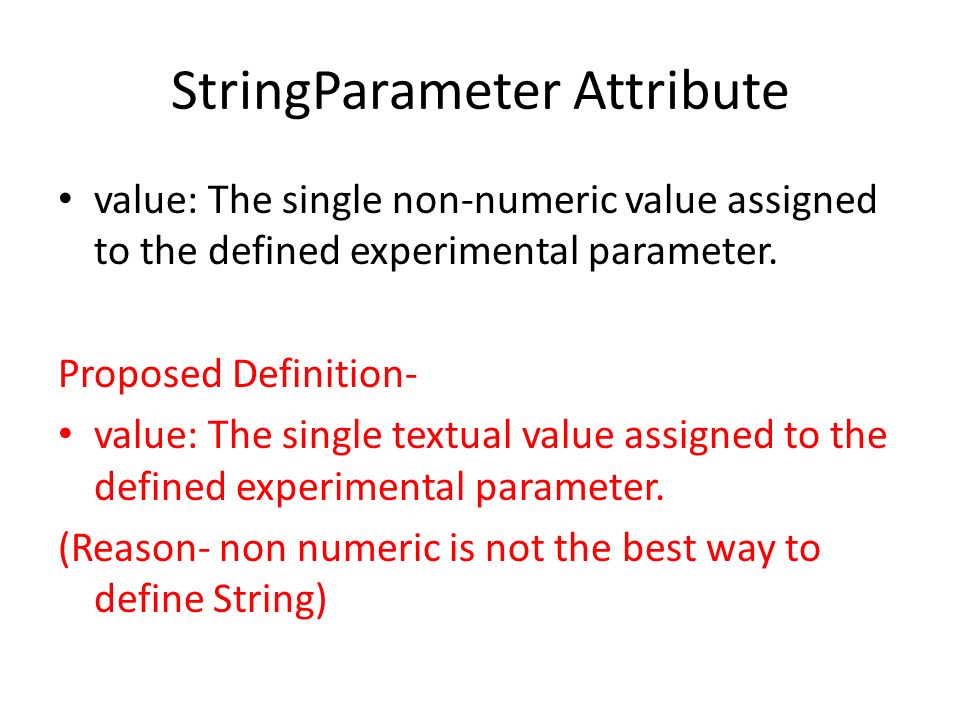 StringParameter Attribute

• value: The single non-numeric value assigned to the defined experimental parameter.

Proposed Definition-

• value: The single textual value assigned to the defined experimental parameter.

(Reason- non numeric is not the best way to define String)